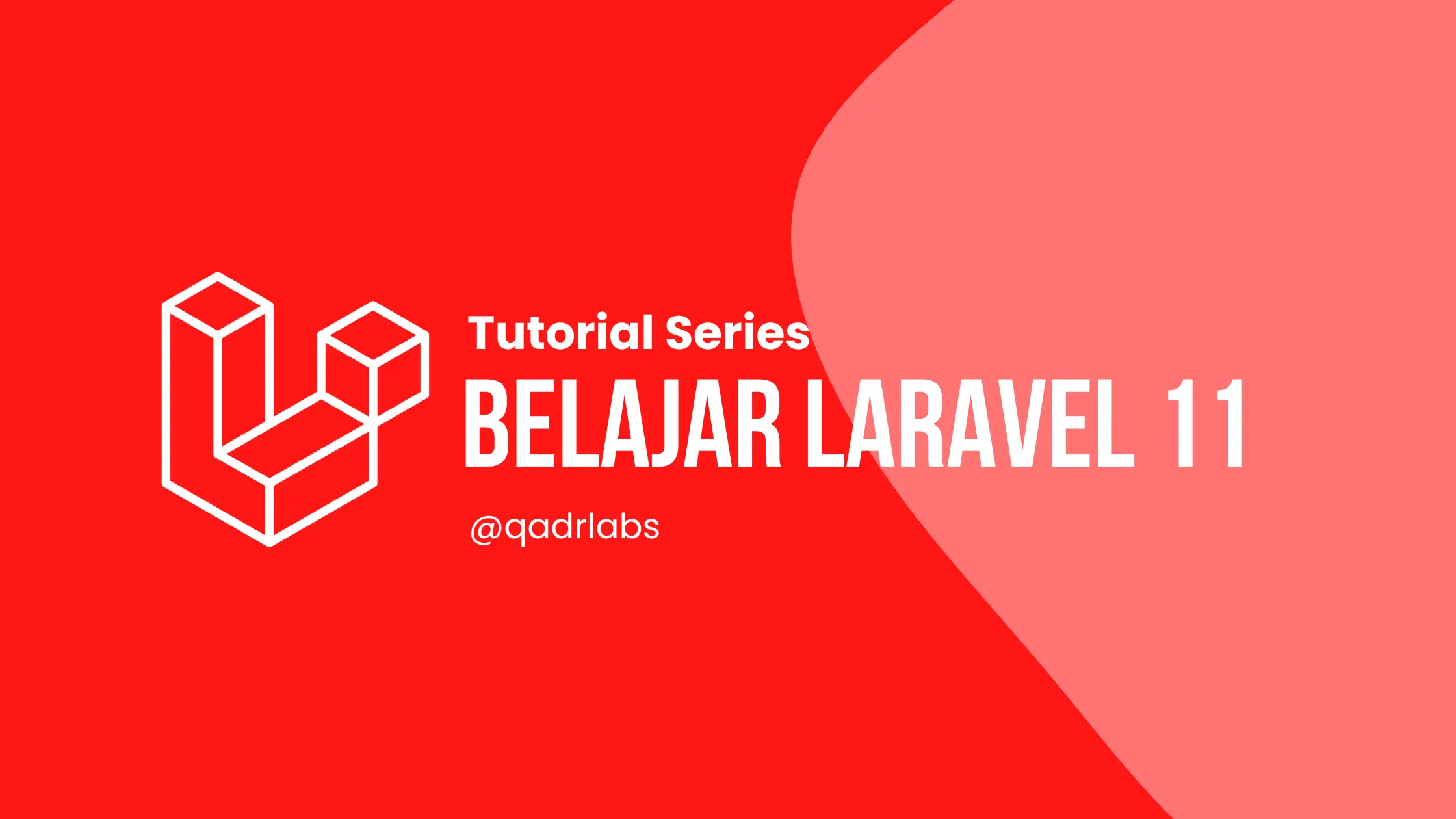 Tutorial Series

BELAJAR LARAVEL 11

@qadrlabs